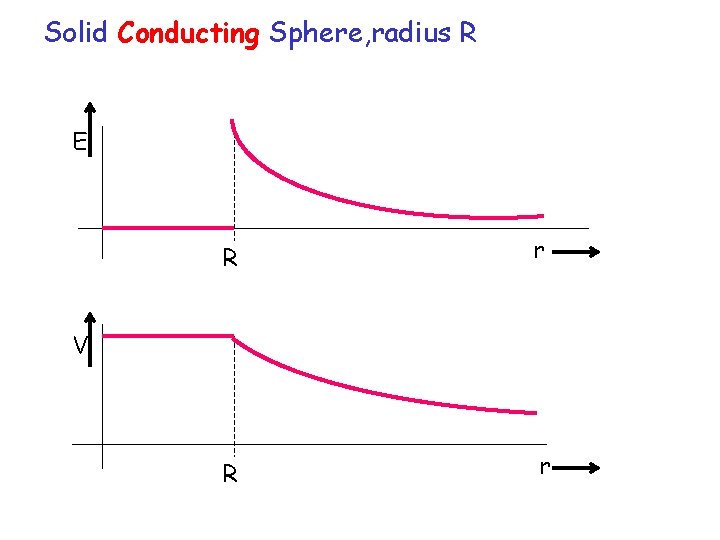 Solid Conducting Sphere,radius R

E

R

r

V

R

r